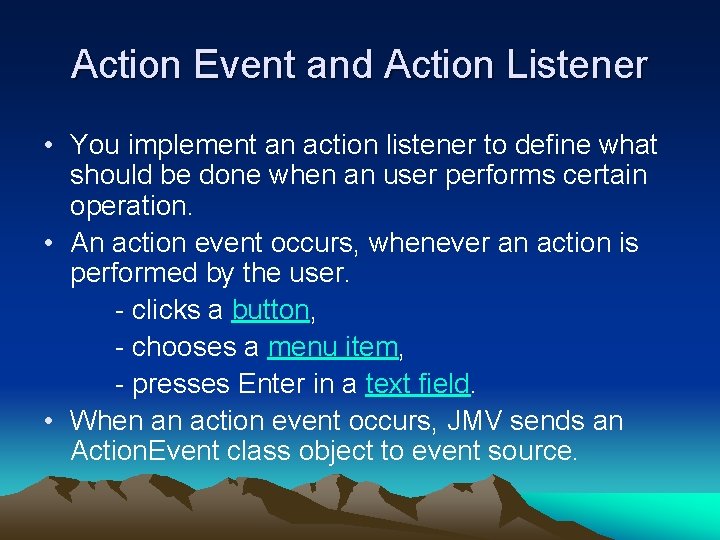 Action Event and Action Listener

• You implement an action listener to define what should be done when an user performs certain operation.

• An action event occurs, whenever an action is performed by the user.

- clicks a button,

- chooses a menu item,

- presses Enter in a text field.

• When an action event occurs, JMV sends an ActionEvent class object to event source.